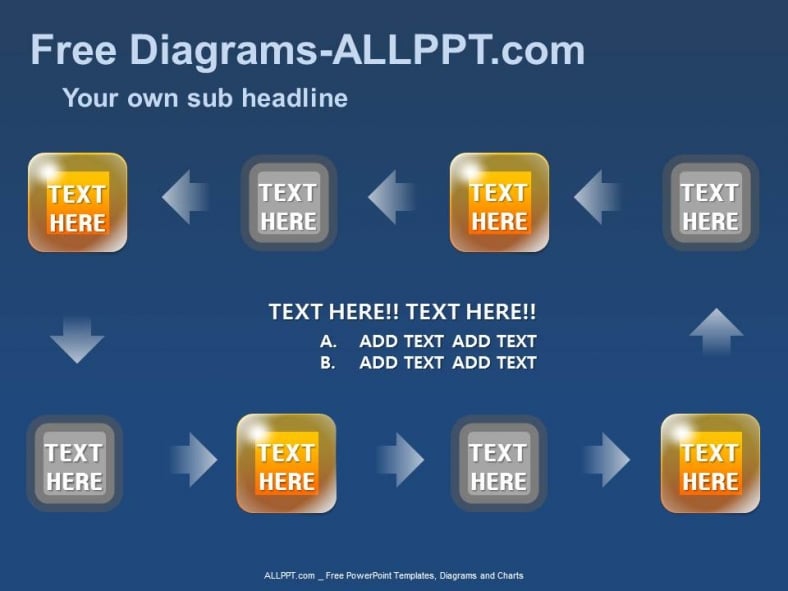 Free Diagrams-ALLPPT.com

Your own sub headline

TEXT HERE

TEXT HERE

TEXT HERE

TEXT HERE

TEXT HERE!! TEXT HERE!!

A. ADD TEXT ADD TEXT
B. ADD TEXT ADD TEXT

TEXT HERE

TEXT HERE

TEXT HERE

TEXT HERE

ALLPPT.com _ Free PowerPoint Templates, Diagrams and Charts